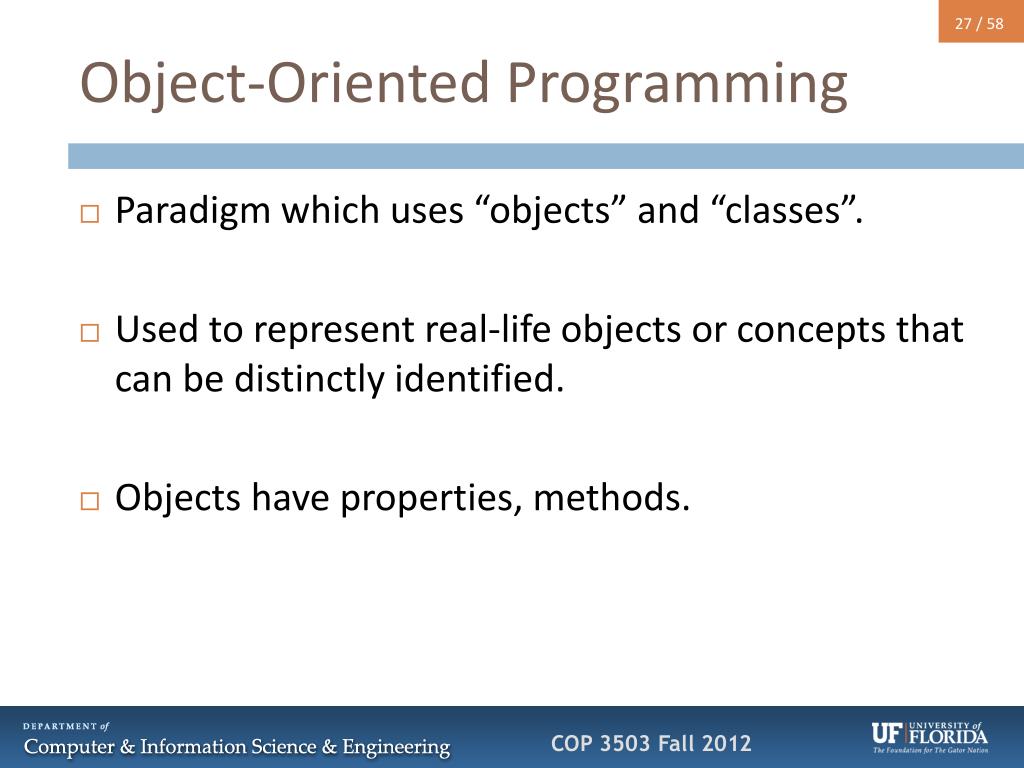 27 / 58

Object-Oriented Programming

□ Paradigm which uses “objects” and “classes”.

□ Used to represent real-life objects or concepts that can be distinctly identified.

□ Objects have properties, methods.

DEPARTMENT of
Computer & Information Science & Engineering

COP 3503 Fall 2012

UF UNIVERSITY of FLORIDA
The Foundation for The Gator Nation